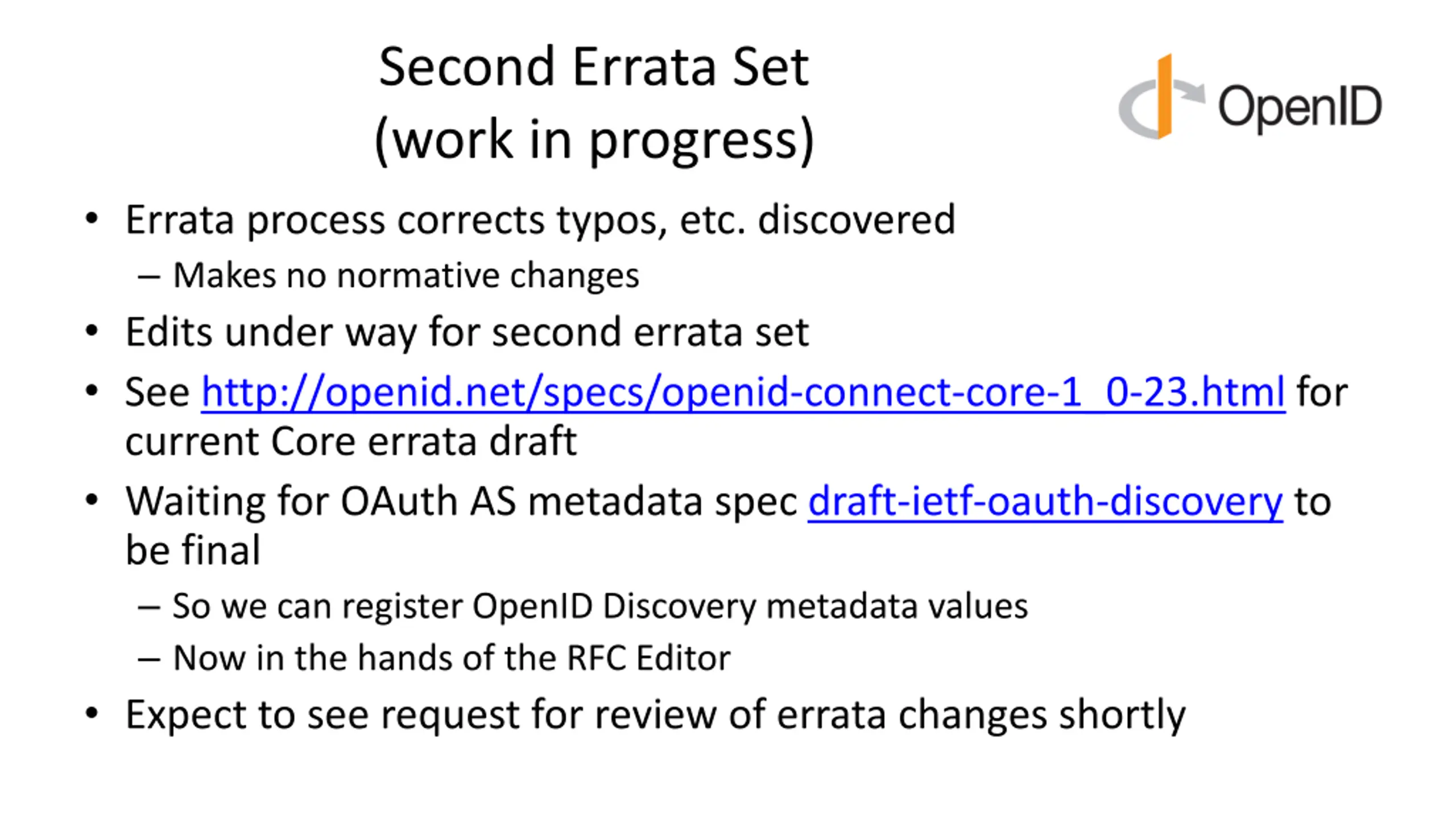 Second Errata Set
(work in progress)

OpenID

• Errata process corrects typos, etc. discovered
– Makes no normative changes
• Edits under way for second errata set
• See http://openid.net/specs/openid-connect-core-1_0-23.html for current Core errata draft
• Waiting for OAuth AS metadata spec draft-ietf-oauth-discovery to be final
– So we can register OpenID Discovery metadata values
– Now in the hands of the RFC Editor
• Expect to see request for review of errata changes shortly